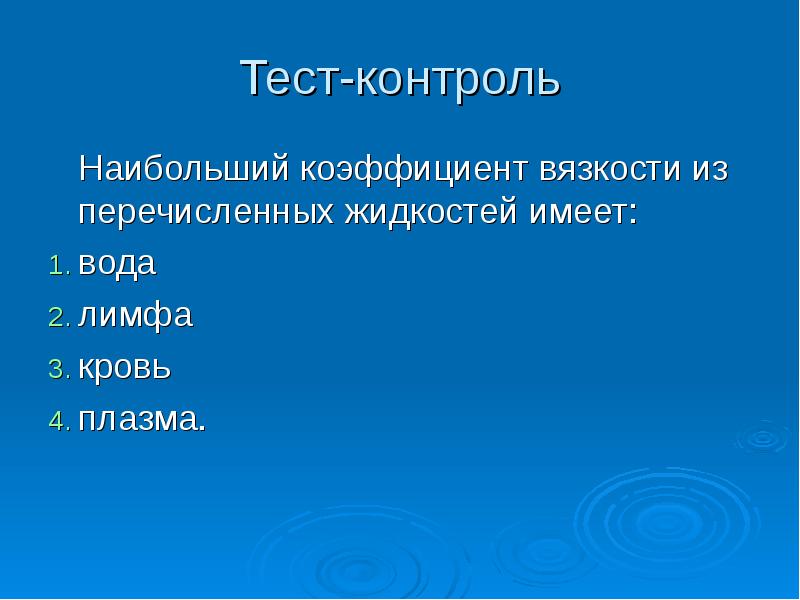 Тест-контроль

Наибольший коэффициент вязкости из перечисленных жидкостей имеет:

1. вода
2. лимфа
3. кровь
4. плазма.